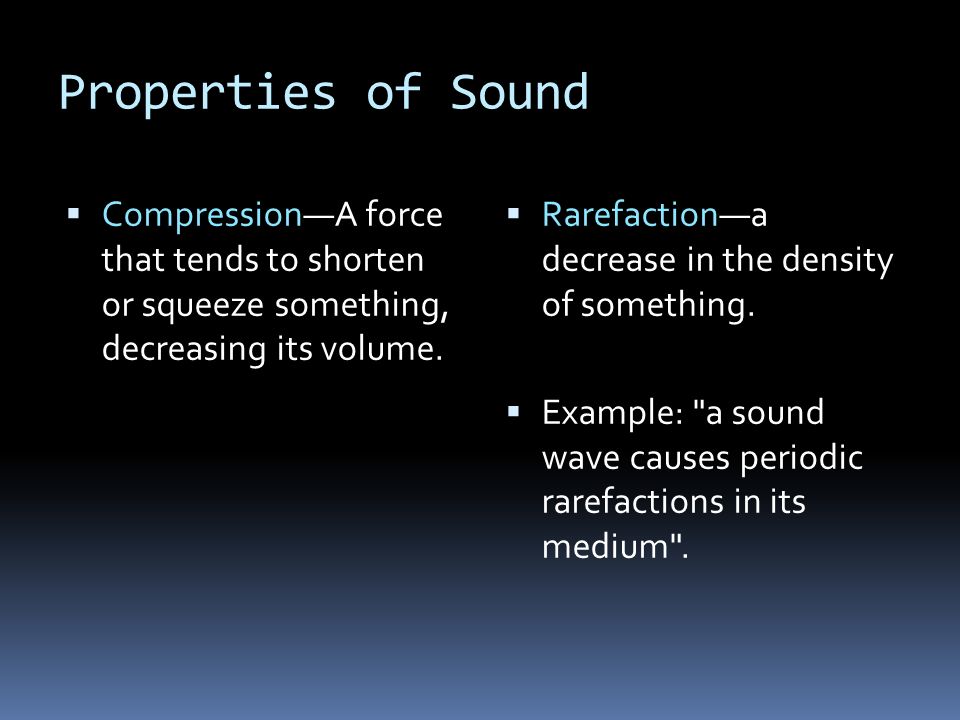 Properties of Sound

▪ Compression—A force that tends to shorten or squeeze something, decreasing its volume.

▪ Rarefaction—a decrease in the density of something.

▪ Example: "a sound wave causes periodic rarefactions in its medium".